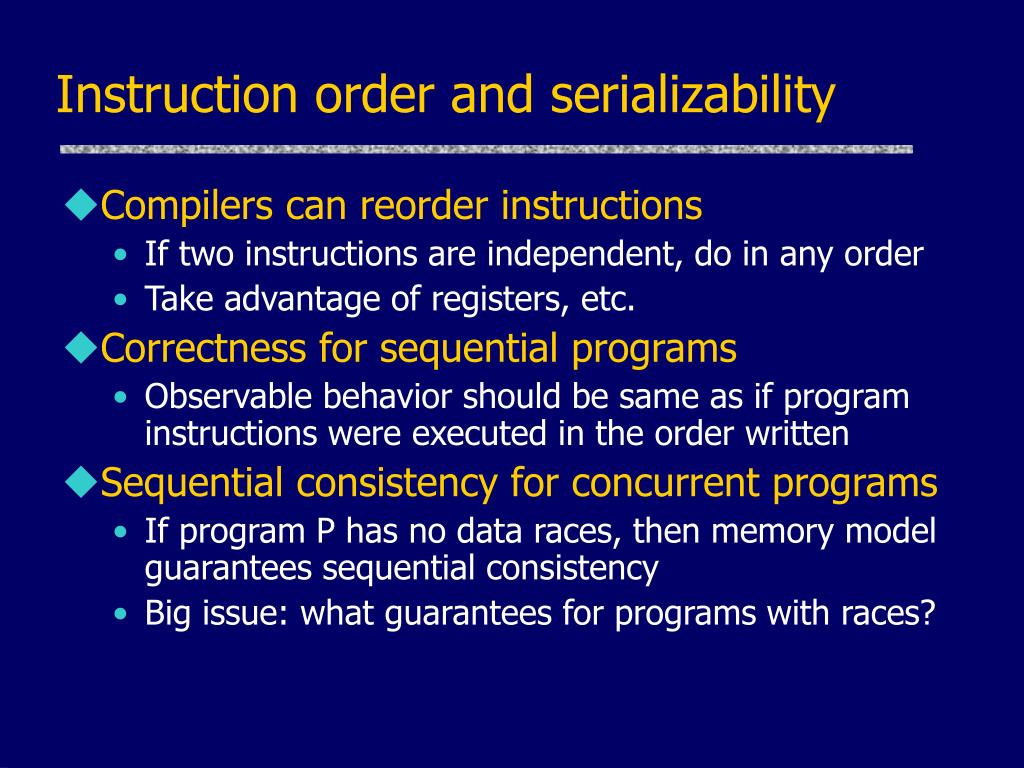 Instruction order and serializability

◆Compilers can reorder instructions
• If two instructions are independent, do in any order
• Take advantage of registers, etc.

◆Correctness for sequential programs
• Observable behavior should be same as if program instructions were executed in the order written

◆Sequential consistency for concurrent programs
• If program P has no data races, then memory model guarantees sequential consistency
• Big issue: what guarantees for programs with races?